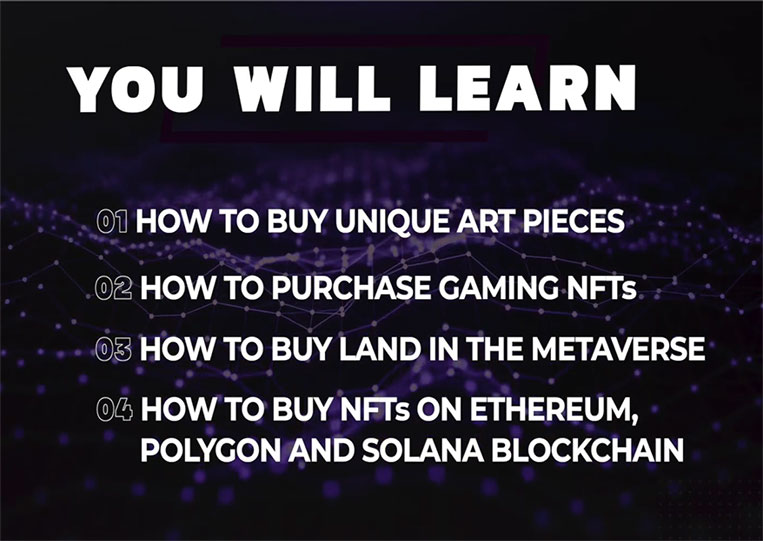 YOU WILL LEARN

01 HOW TO BUY UNIQUE ART PIECES

02 HOW TO PURCHASE GAMING NFTs

03 HOW TO BUY LAND IN THE METAVERSE

04 HOW TO BUY NFTs ON ETHEREUM, POLYGON AND SOLANA BLOCKCHAIN